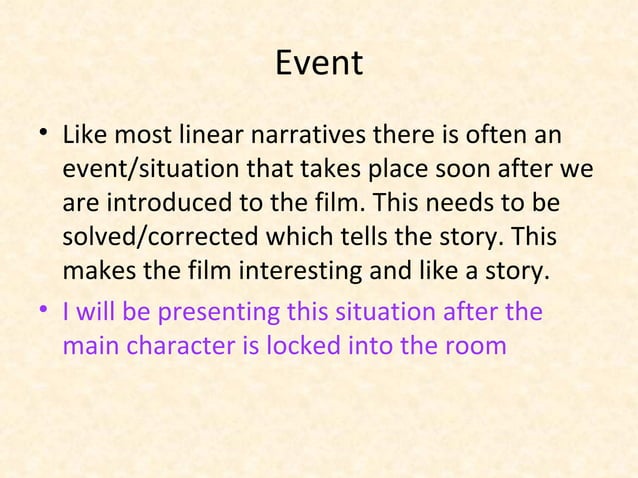 Event

• Like most linear narratives there is often an event/situation that takes place soon after we are introduced to the film. This needs to be solved/corrected which tells the story. This makes the film interesting and like a story.

• I will be presenting this situation after the main character is locked into the room